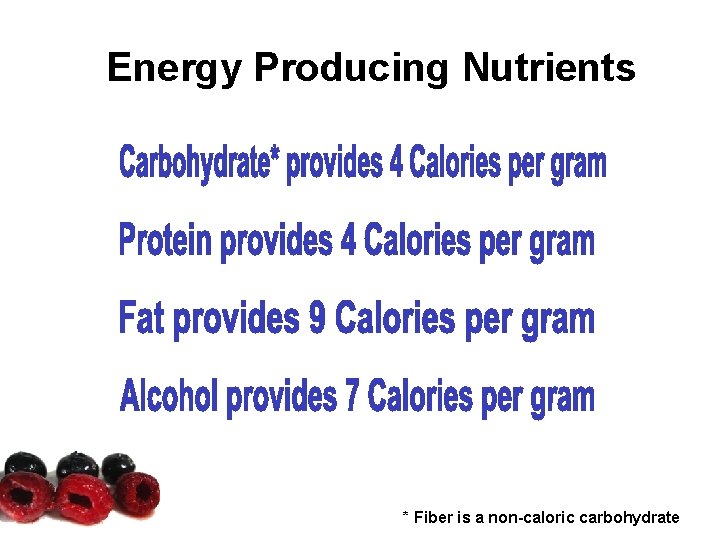 Energy Producing Nutrients

Carbohydrate* provides 4 Calories per gram

Protein provides 4 Calories per gram

Fat provides 9 Calories per gram

Alcohol provides 7 Calories per gram

* Fiber is a non-caloric carbohydrate